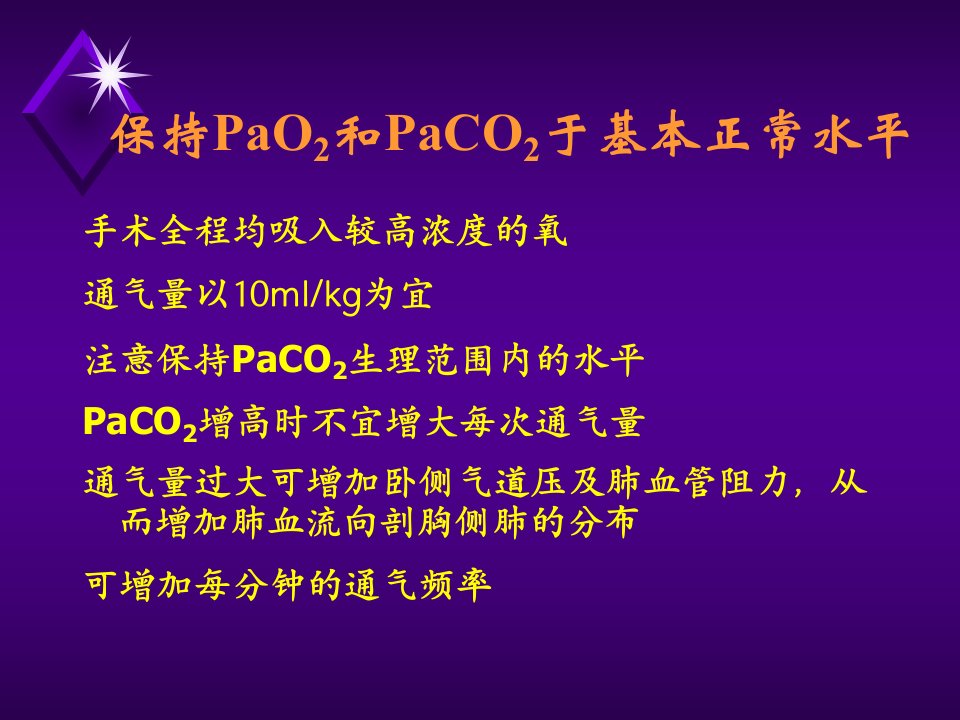 保持$PaO_2$和$PaCO_2$于基本正常水平

手术全程均吸入较高浓度的氧

通气量以10ml/kg为宜

注意保持$PaCO_2$生理范围内的水平

$PaCO_2$增高时不宜增大每次通气量

通气量过大可增加卧侧气道压及肺血管阻力，从而增加肺血流向剖胸侧肺的分布

可增加每分钟的通气频率